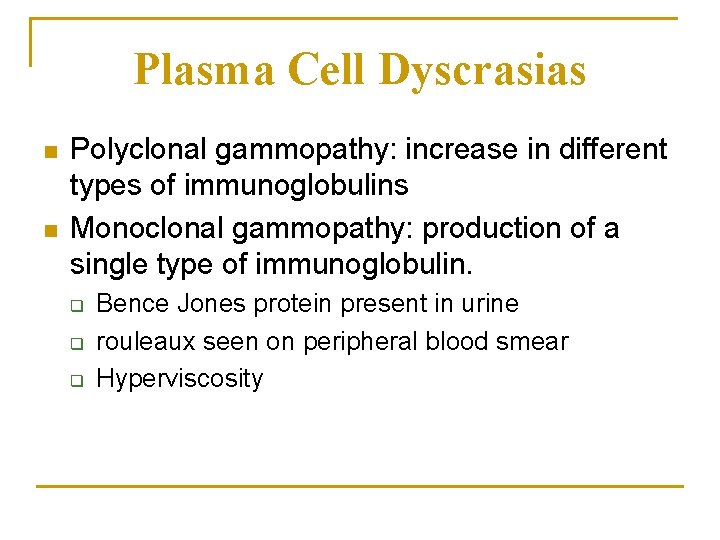 Plasma Cell Dyscrasias

- Polyclonal gammopathy: increase in different types of immunoglobulins
- Monoclonal gammopathy: production of a single type of immunoglobulin.
  - Bence Jones protein present in urine
  - rouleaux seen on peripheral blood smear
  - Hyperviscosity